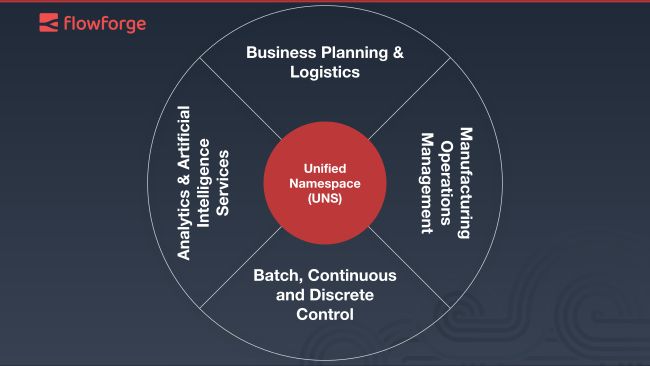 flowforge

Business Planning & Logistics

Analytics & Artificial Intelligence Services

Unified Namespace (UNS)

Manufacturing Operations Management

Batch, Continuous and Discrete Control